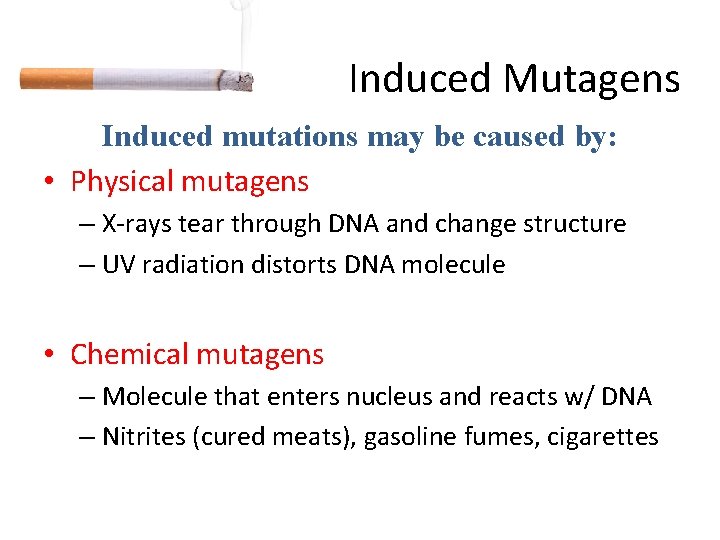 Induced Mutagens

Induced mutations may be caused by:

• Physical mutagens
  – X-rays tear through DNA and change structure
  – UV radiation distorts DNA molecule

• Chemical mutagens
  – Molecule that enters nucleus and reacts w/ DNA
  – Nitrites (cured meats), gasoline fumes, cigarettes